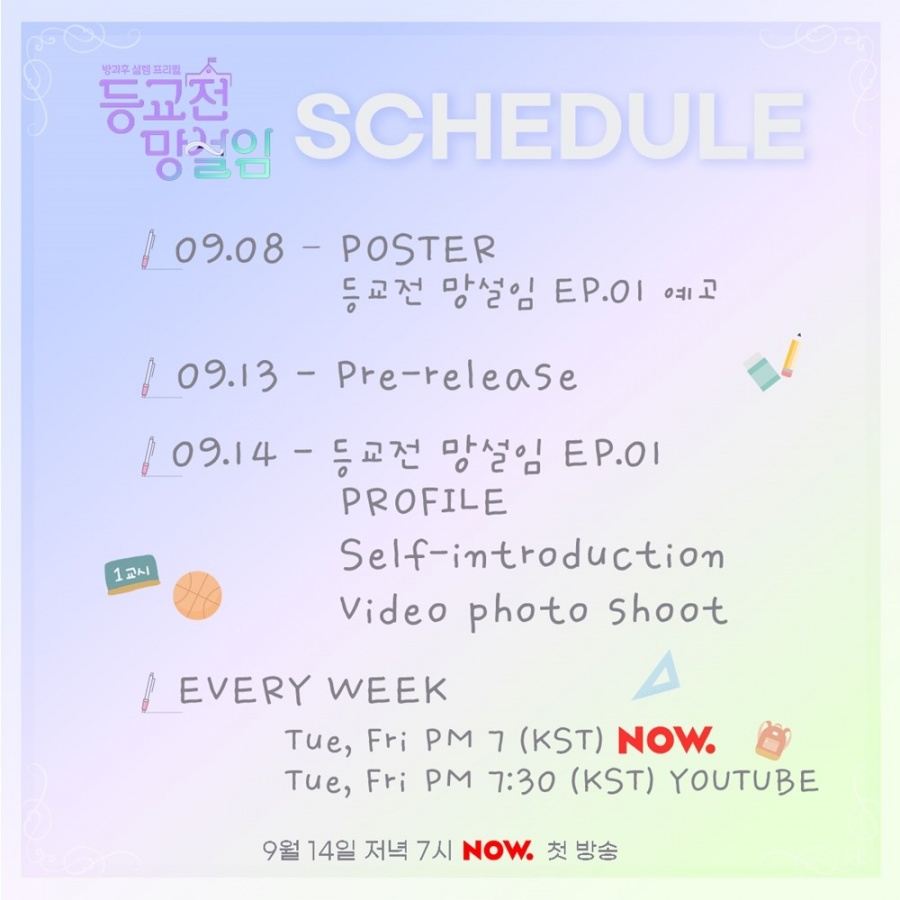 방과후 설렘 프리퀄
등교전 망설임

SCHEDULE

09.08 - POSTER
등교전 망설임 EP.01 예고

09.13 - Pre-release

09.14 - 등교전 망설임 EP.01
PROFILE
Self-introduction
Video photo shoot

1교시

EVERY WEEK
Tue, Fri PM 7 (KST) NOW.
Tue, Fri PM 7:30 (KST) YOUTUBE

9월 14일 저녁 7시 NOW. 첫 방송